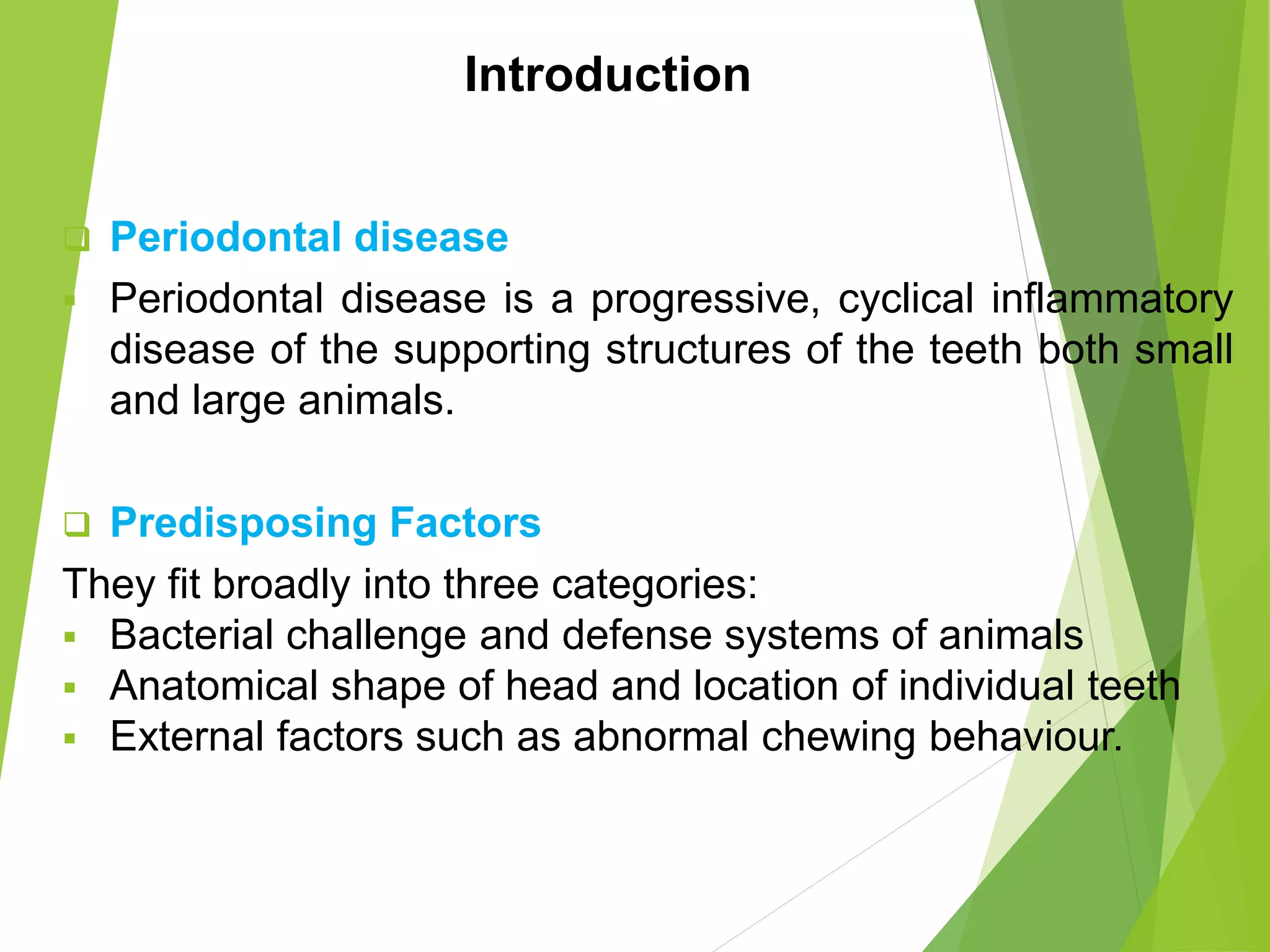 Introduction

❑ Periodontal disease

▪ Periodontal disease is a progressive, cyclical inflammatory disease of the supporting structures of the teeth both small and large animals.

❑ Predisposing Factors

They fit broadly into three categories:

▪ Bacterial challenge and defense systems of animals
▪ Anatomical shape of head and location of individual teeth
▪ External factors such as abnormal chewing behaviour.